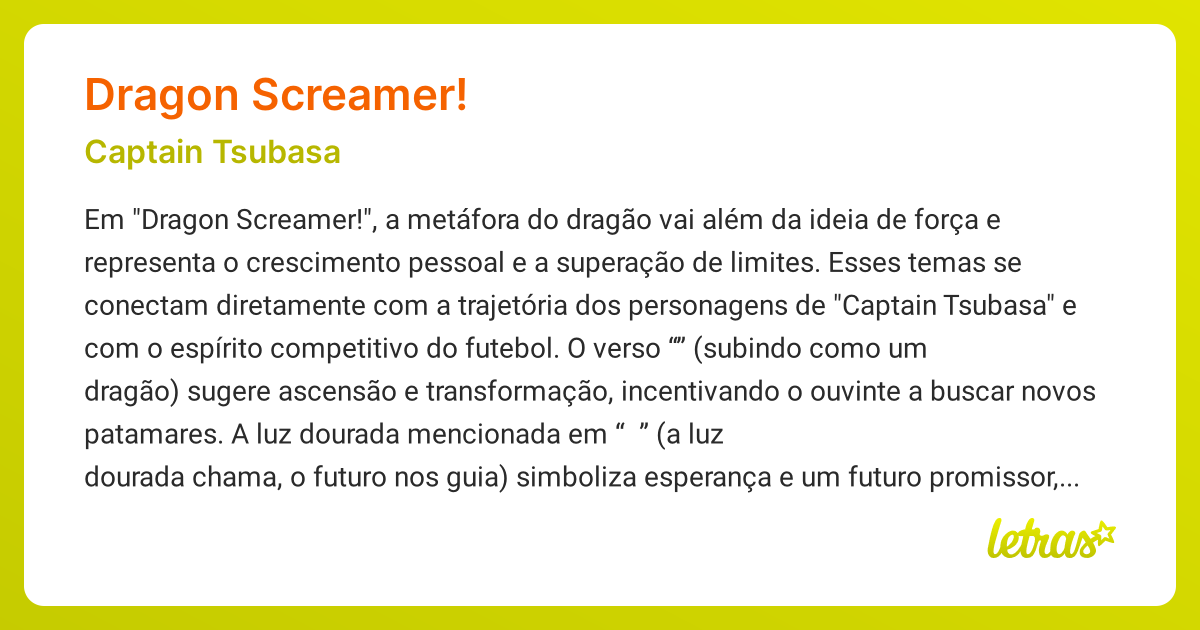 Dragon Screamer!

Captain Tsubasa

Em "Dragon Screamer!", a metáfora do dragão vai além da ideia de força e representa o crescimento pessoal e a superação de limites. Esses temas se conectam diretamente com a trajetória dos personagens de "Captain Tsubasa" e com o espírito competitivo do futebol. O verso “” (subindo como um dragão) sugere ascensão e transformação, incentivando o ouvinte a buscar novos patamares. A luz dourada mencionada em “ ” (a luz dourada chama, o futuro nos guia) simboliza esperança e um futuro promissor,...

letras